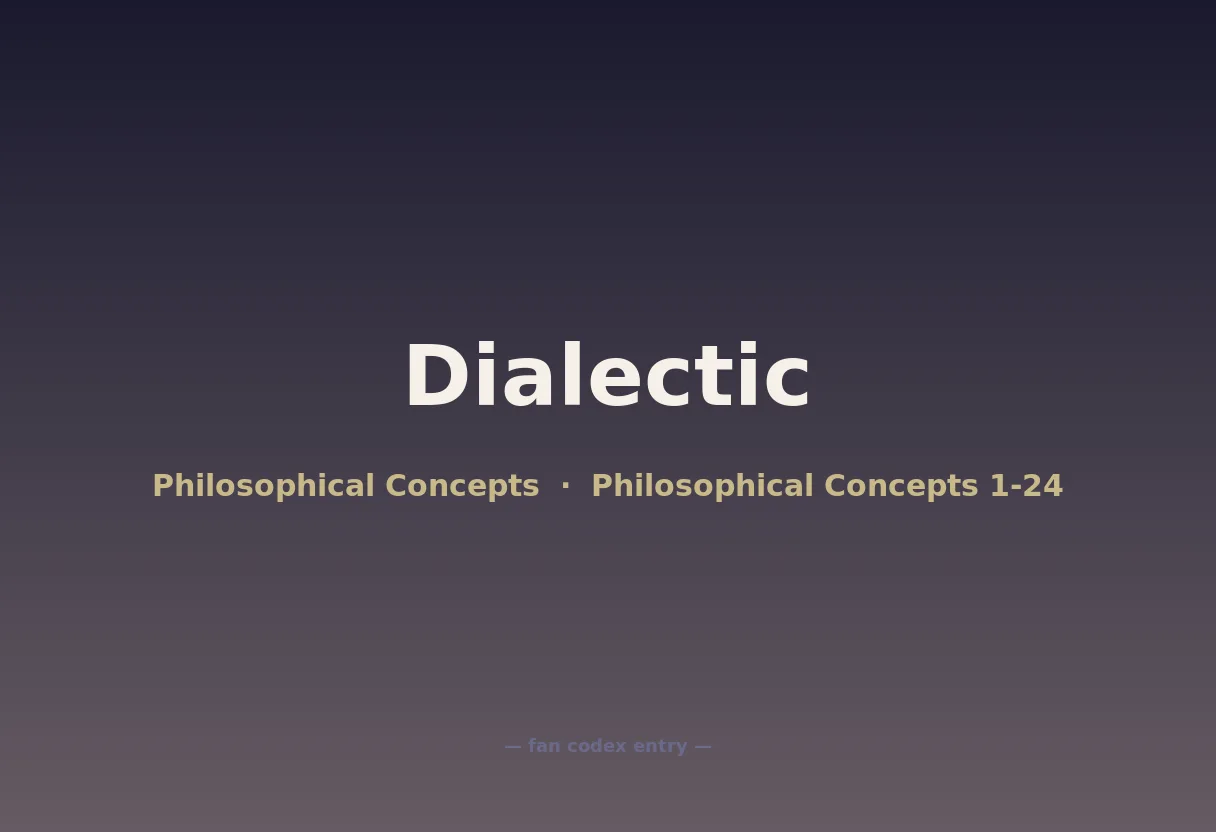 Dialectic

Philosophical Concepts · Philosophical Concepts 1-24

— fan codex entry —